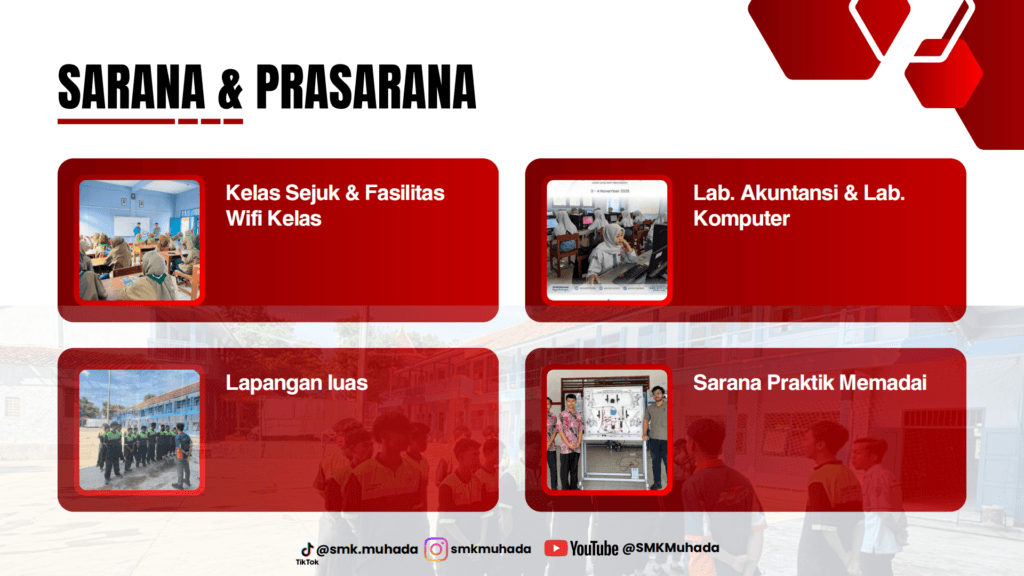 SARANA & PRASARANA

Kelas Sejuk & Fasilitas Wifi Kelas

Lab. Akuntansi & Lab. Komputer

Lapangan luas

Sarana Praktik Memadai

TikTok @smk.muhada smkmuhada YouTube @SMKMuhada